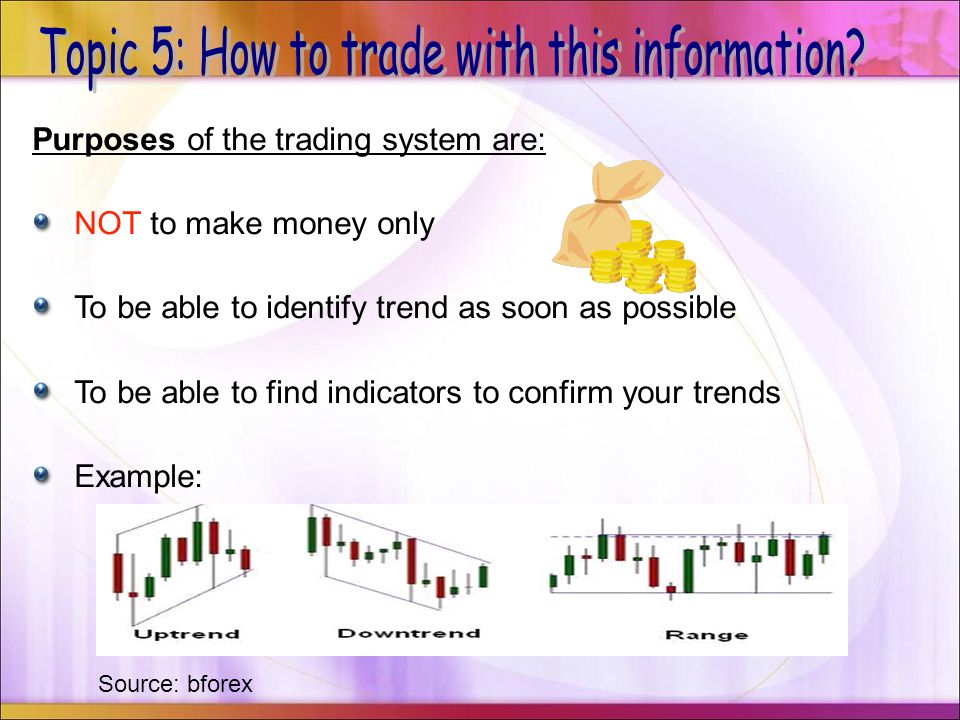 Topic 5: How to trade with this information?

Purposes of the trading system are:

NOT to make money only

To be able to identify trend as soon as possible

To be able to find indicators to confirm your trends

Example:

Uptrend

Downtrend

Range

Source: bforex